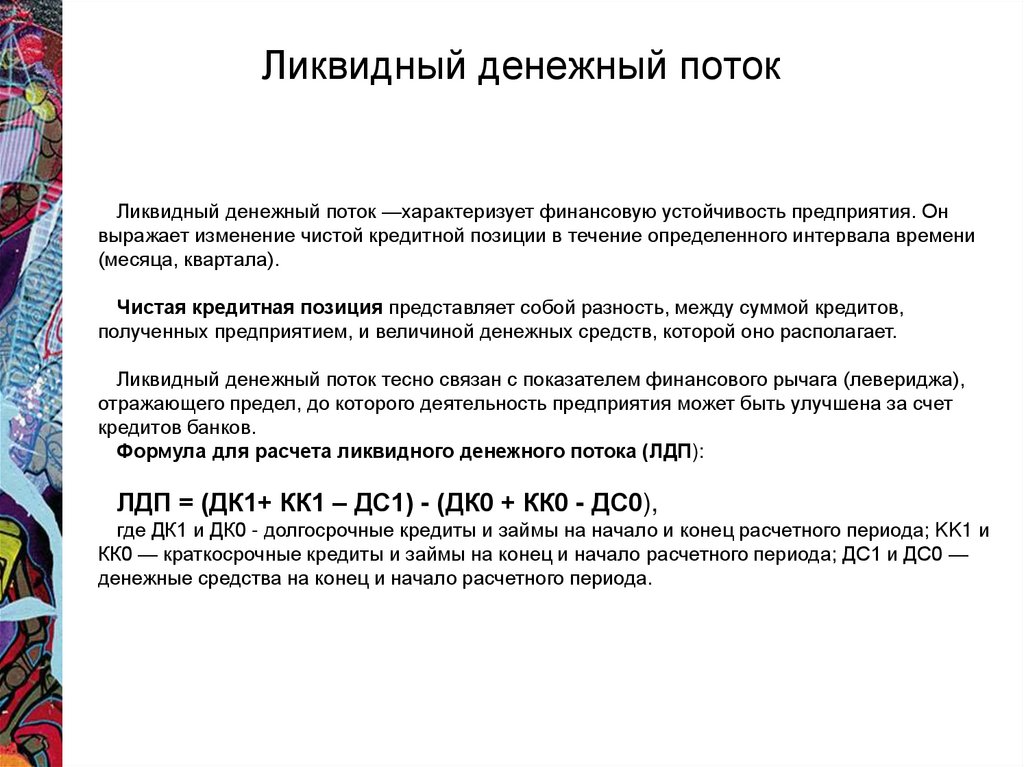 Ликвидный денежный поток

Ликвидный денежный поток —характеризует финансовую устойчивость предприятия. Он выражает изменение чистой кредитной позиции в течение определенного интервала времени (месяца, квартала).

Чистая кредитная позиция представляет собой разность, между суммой кредитов, полученных предприятием, и величиной денежных средств, которой оно располагает.

Ликвидный денежный поток тесно связан с показателем финансового рычага (левериджа), отражающего предел, до которого деятельность предприятия может быть улучшена за счет кредитов банков.
Формула для расчета ликвидного денежного потока (ЛДП):

ЛДП = (ДК1+ КК1 – ДС1) - (ДК0 + КК0 - ДС0),
где ДК1 и ДК0 - долгосрочные кредиты и займы на начало и конец расчетного периода; КК1 и КК0 — краткосрочные кредиты и займы на конец и начало расчетного периода; ДС1 и ДС0 — денежные средства на конец и начало расчетного периода.